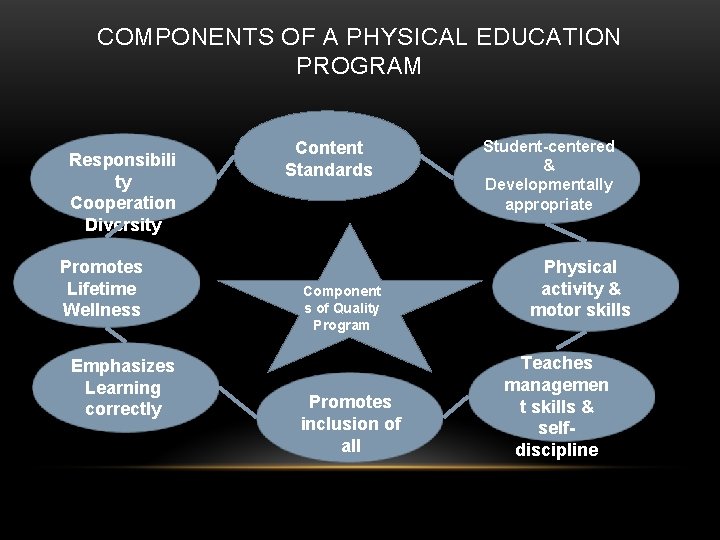 COMPONENTS OF A PHYSICAL EDUCATION PROGRAM

Content Standards

Student-centered & Developmentally appropriate

Physical activity & motor skills

Teaches management skills & self-discipline

Promotes inclusion of all

Emphasizes Learning correctly

Promotes Lifetime Wellness

Responsibility Cooperation Diversity

Components of Quality Program